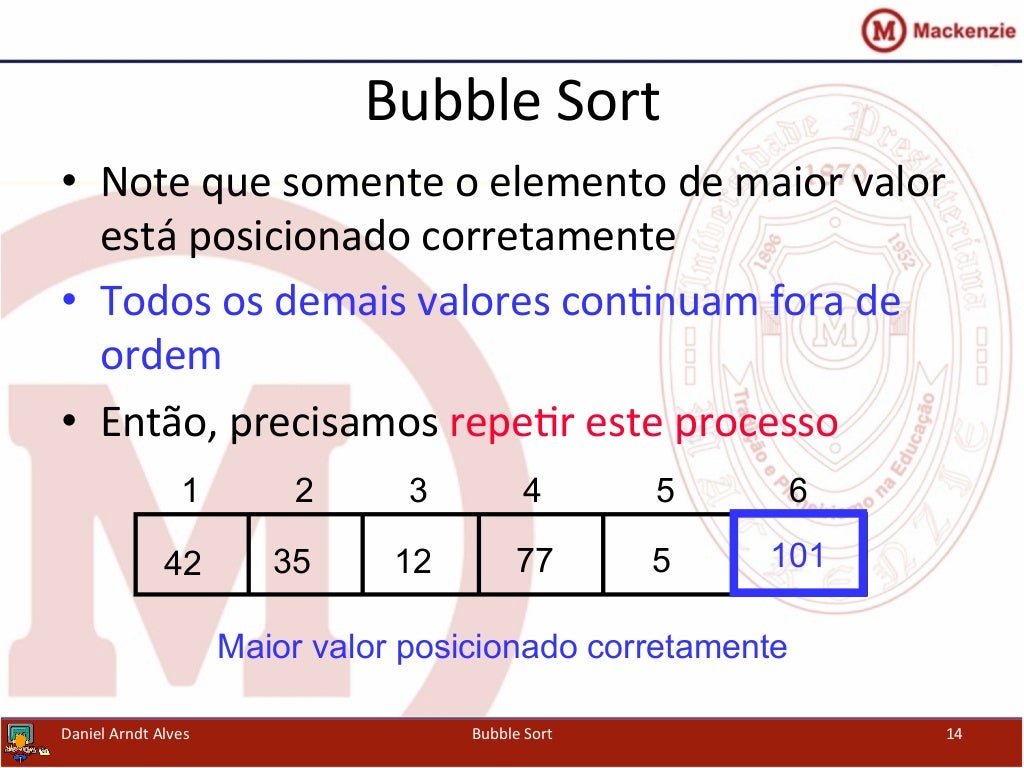 Mackenzie

Bubble Sort

• Note que somente o elemento de maior valor está posicionado corretamente

• Todos os demais valores continuam fora de ordem

• Então, precisamos repetir este processo

| 1 | 2 | 3 | 4 | 5 | 6 |
|---|---|---|---|---|---|
| 42 | 35 | 12 | 77 | 5 | 101 |

Maior valor posicionado corretamente

Daniel Arndt Alves  Bubble Sort  14